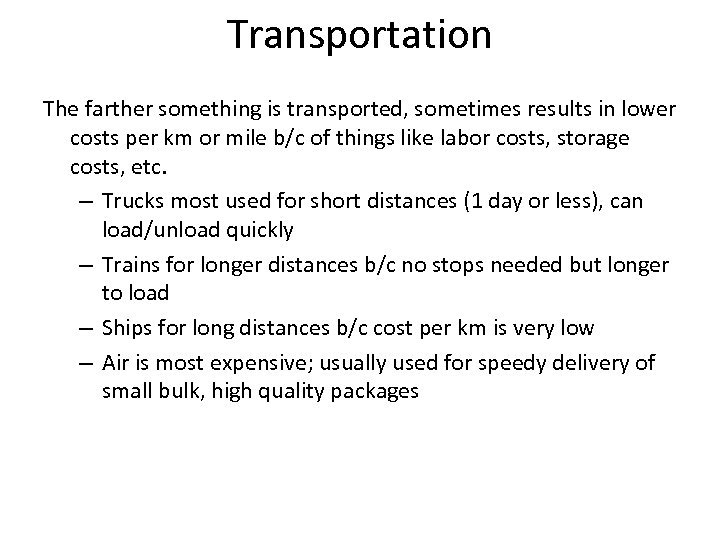 Transportation

The farther something is transported, sometimes results in lower costs per km or mile b/c of things like labor costs, storage costs, etc.

– Trucks most used for short distances (1 day or less), can load/unload quickly

– Trains for longer distances b/c no stops needed but longer to load

– Ships for long distances b/c cost per km is very low

– Air is most expensive; usually used for speedy delivery of small bulk, high quality packages